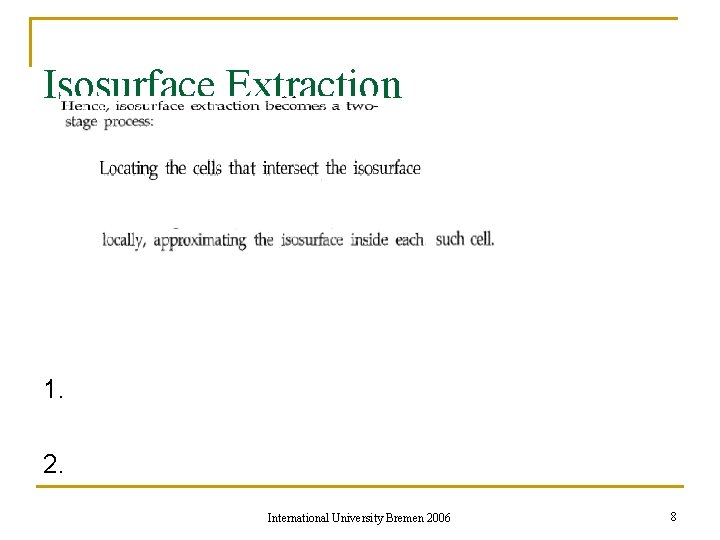 Isosurface Extraction

Hence, isosurface extraction becomes a two-stage process:

Locating the cells that intersect the isosurface

locally, approximating the isosurface inside each such cell.

1.

2.

International University Bremen 2006

8